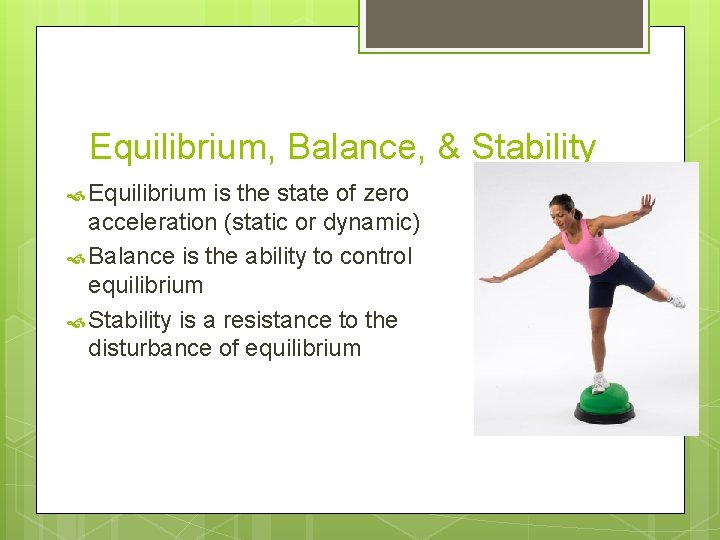 Equilibrium, Balance, & Stability

Equilibrium is the state of zero acceleration (static or dynamic)

Balance is the ability to control equilibrium

Stability is a resistance to the disturbance of equilibrium